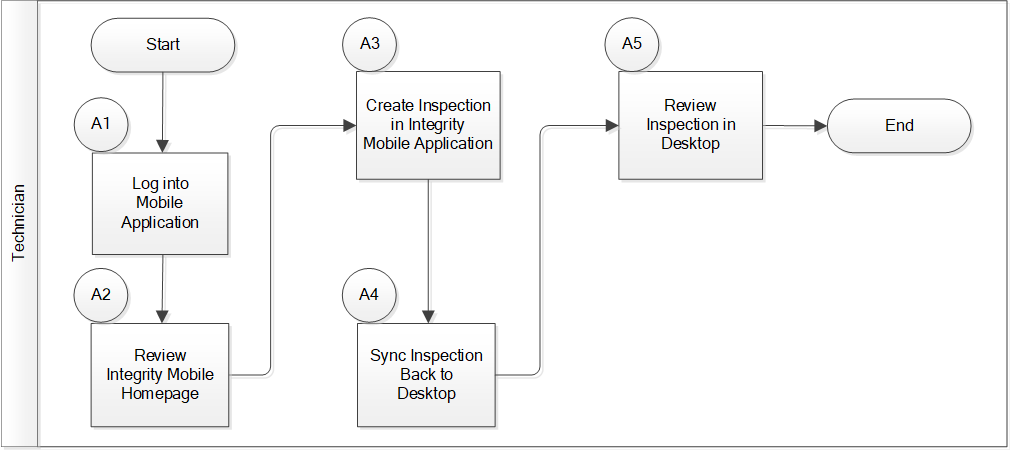 Technician

Start

A1

Log into Mobile Application

A2

Review Integrity Mobile Homepage

A3

Create Inspection in Integrity Mobile Application

A4

Sync Inspection Back to Desktop

A5

Review Inspection in Desktop

End